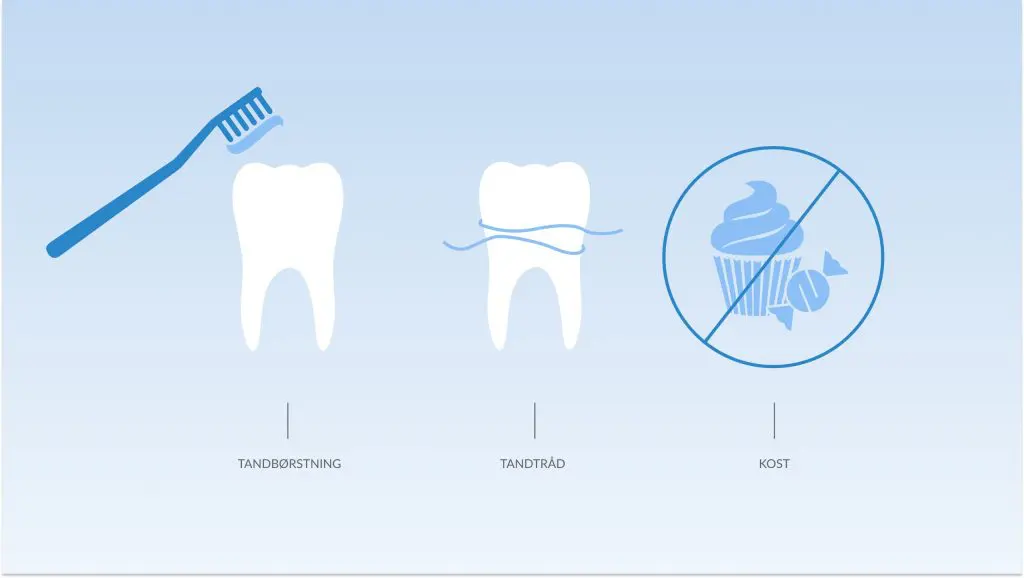 TANDBØRSTNING

TANDTRÅD

KOST